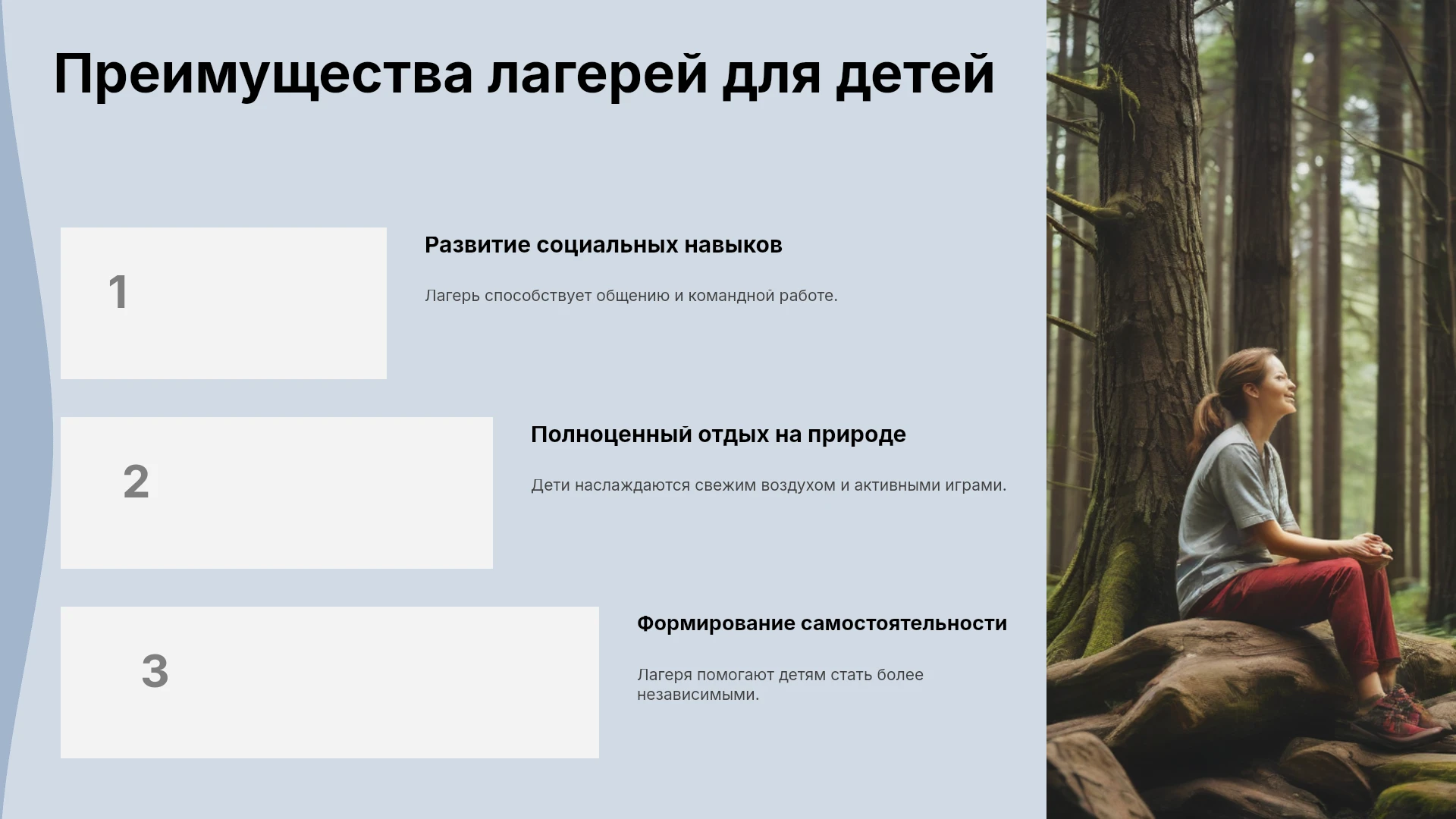 Преимущества лагерей для детей

1

Развитие социальных навыков

Лагерь способствует общению и командной работе.

2

Полноценный отдых на природе

Дети наслаждаются свежим воздухом и активными играми.

3

Формирование самостоятельности

Лагеря помогают детям стать более независимыми.